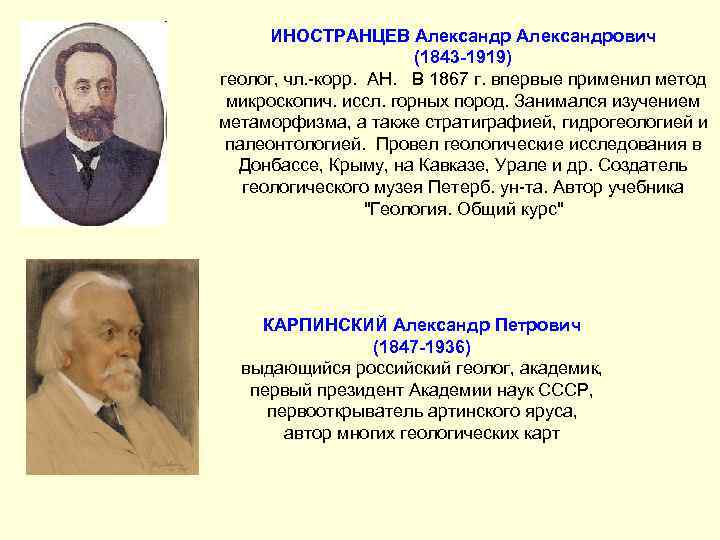 ИНОСТРАНЦЕВ Александр Александрович
(1843-1919)
геолог, чл.-корр. АН. В 1867 г. впервые применил метод микроскопич. иссл. горных пород. Занимался изучением метаморфизма, а также стратиграфией, гидрогеологией и палеонтологией. Провел геологические исследования в Донбассе, Крыму, на Кавказе, Урале и др. Создатель геологического музея Петерб. ун-та. Автор учебника "Геология. Общий курс"

КАРПИНСКИЙ Александр Петрович
(1847-1936)
выдающийся российский геолог, академик, первый президент Академии наук СССР, первооткрыватель артинского яруса, автор многих геологических карт